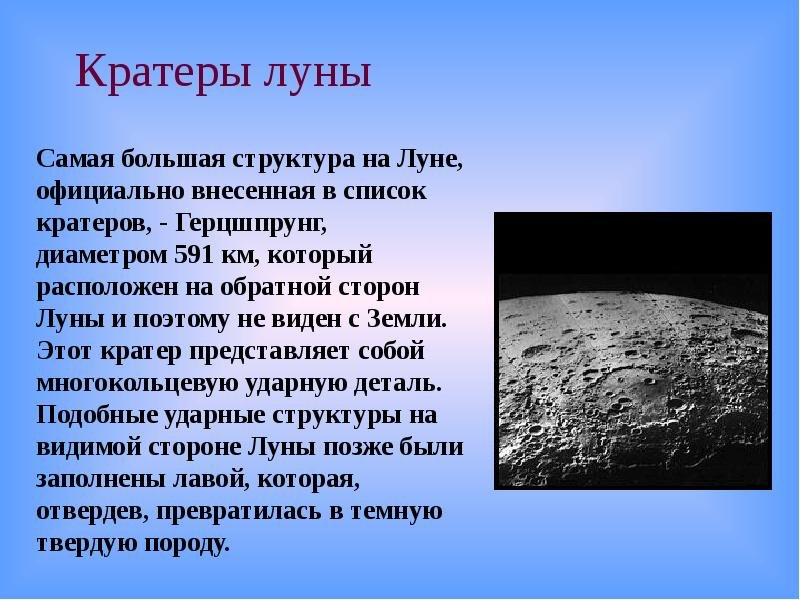 Кратеры луны

Самая большая структура на Луне, официально внесенная в список кратеров, - Герцшпрунг, диаметром 591 км, который расположен на обратной сторон Луны и поэтому не виден с Земли. Этот кратер представляет собой многокольцевую ударную деталь. Подобные ударные структуры на видимой стороне Луны позже были заполнены лавой, которая, отвердев, превратилась в темную твердую породу.